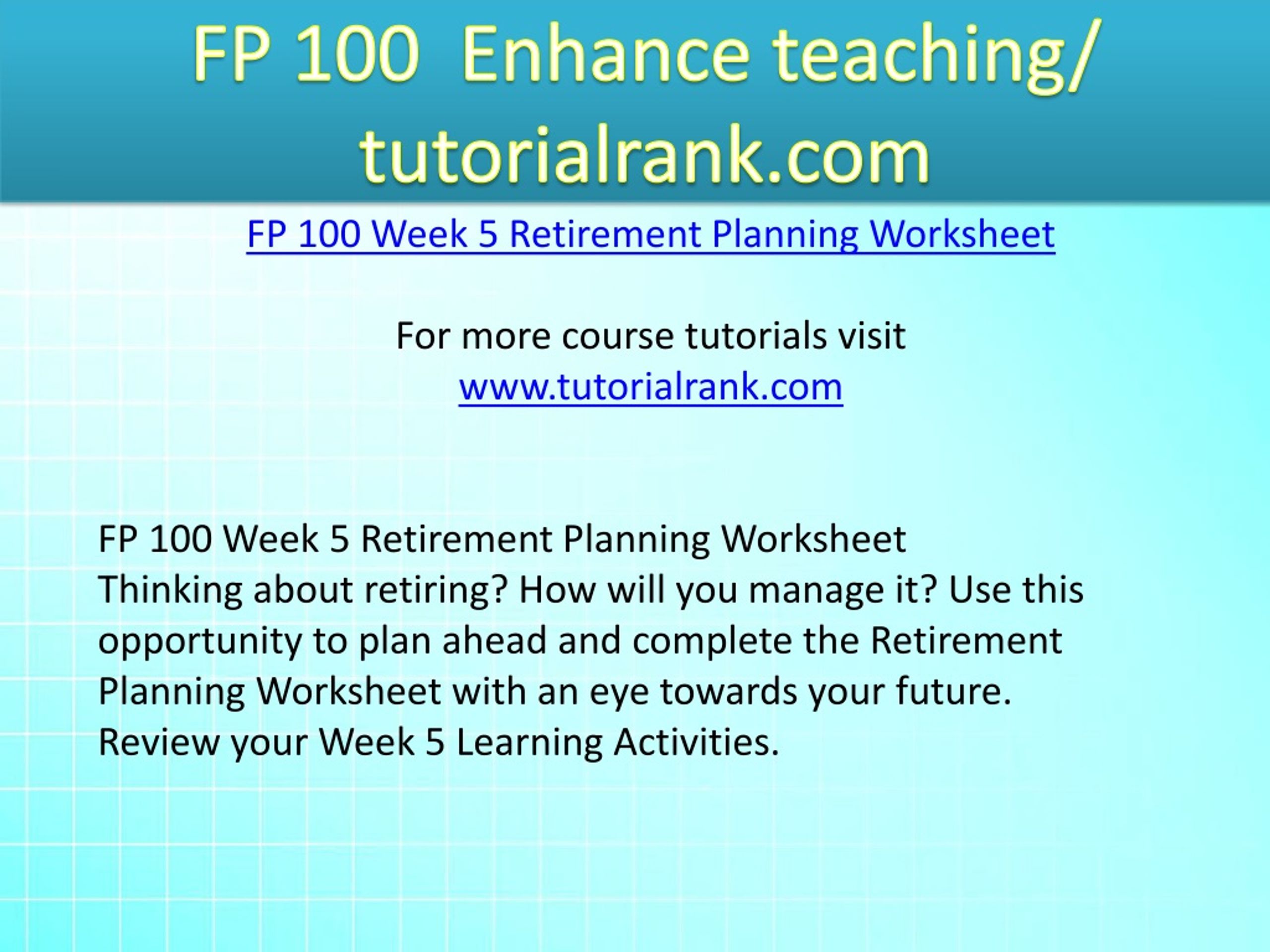 FP 100 Enhance teaching/ tutorialrank.com

FP 100 Week 5 Retirement Planning Worksheet

For more course tutorials visit
www.tutorialrank.com

FP 100 Week 5 Retirement Planning Worksheet
Thinking about retiring? How will you manage it? Use this opportunity to plan ahead and complete the Retirement Planning Worksheet with an eye towards your future.
Review your Week 5 Learning Activities.